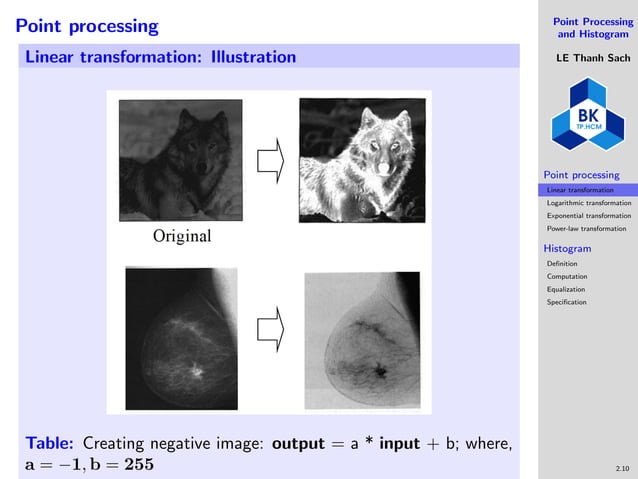 Point processing

Linear transformation: Illustration

Original

Table: Creating negative image: output = a * input + b; where, $\mathbf{a = -1, b = 255}$

Point Processing and Histogram

LE Thanh Sach

BK
TP.HCM

Point processing
Linear transformation
Logarithmic transformation
Exponential transformation
Power-law transformation

Histogram
Definition
Computation
Equalization
Specification

2.10